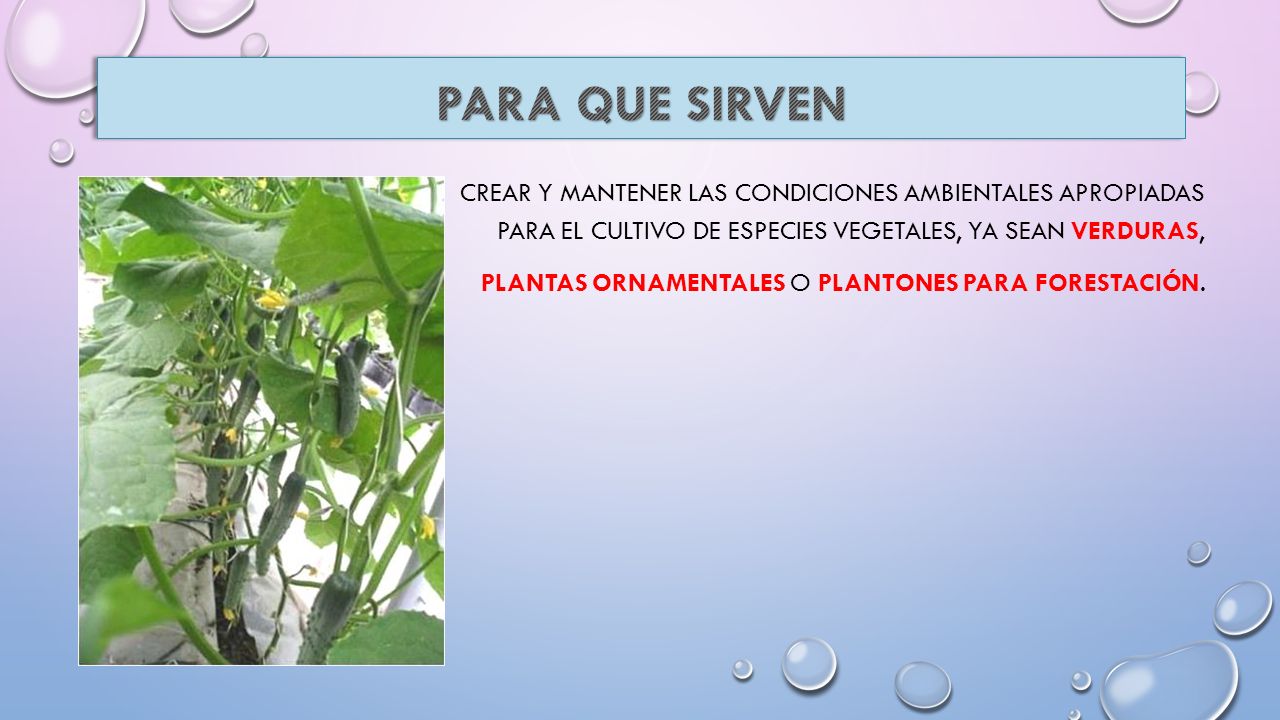 PARA QUE SIRVEN

CREAR Y MANTENER LAS CONDICIONES AMBIENTALES APROPIADAS PARA EL CULTIVO DE ESPECIES VEGETALES, YA SEAN VERDURAS, PLANTAS ORNAMENTALES O PLANTONES PARA FORESTACIÓN.